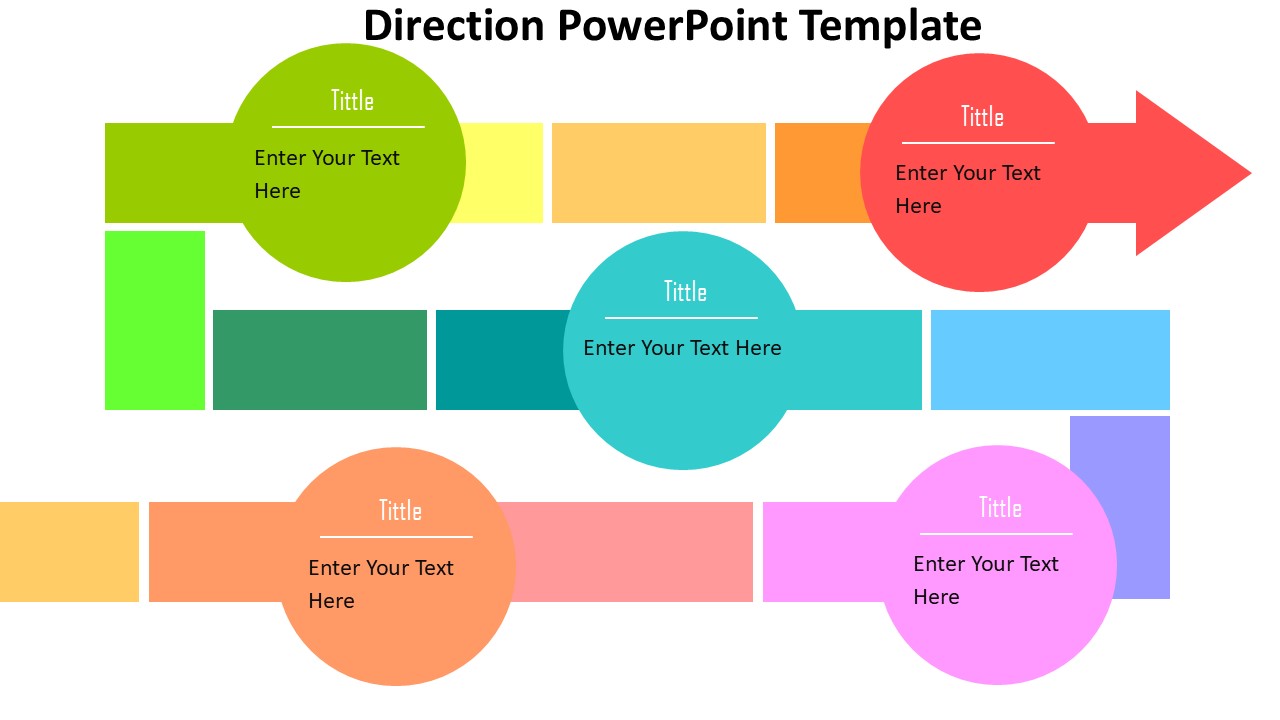 Direction PowerPoint Template

Tittle

Enter Your Text Here

Tittle

Enter Your Text Here

Tittle

Enter Your Text Here

Tittle

Enter Your Text Here

Tittle

Enter Your Text Here